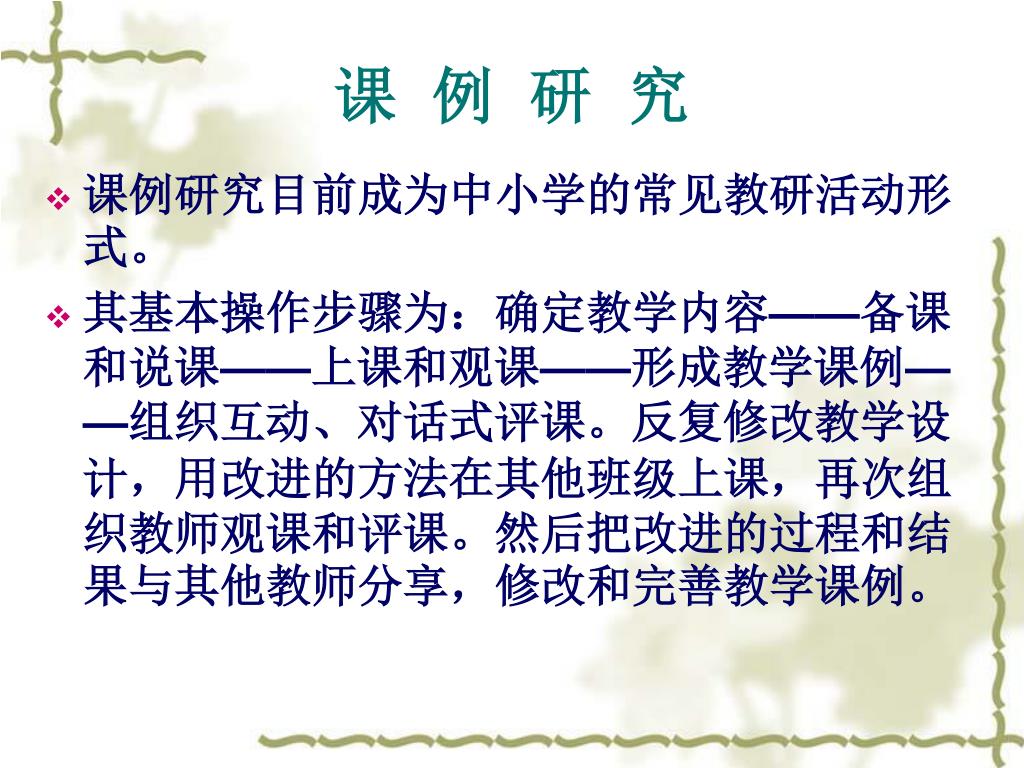 课 例 研 究

❖ 课例研究目前成为中小学的常见教研活动形式。

❖ 其基本操作步骤为：确定教学内容——备课和说课——上课和观课——形成教学课例——组织互动、对话式评课。反复修改教学设计，用改进的方法在其他班级上课，再次组织教师观课和评课。然后把改进的过程和结果与其他教师分享，修改和完善教学课例。